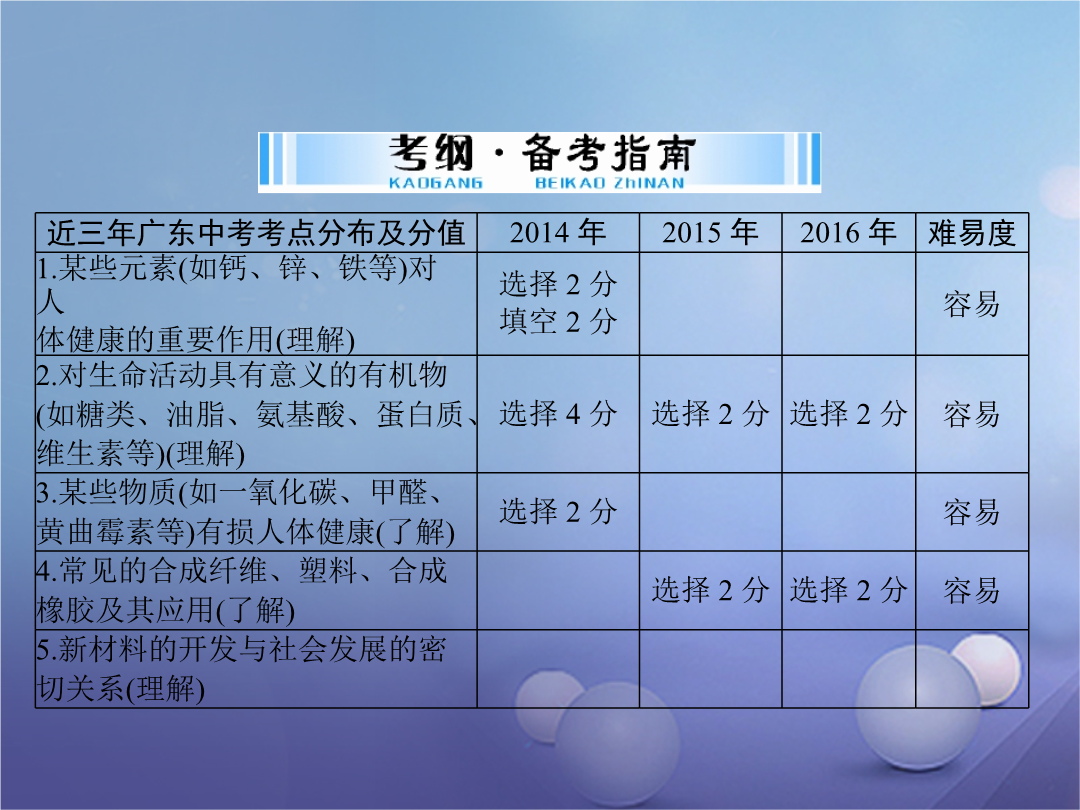 考纲·备考指南
KAOGANG BEIKAO ZHINAN

| 近三年广东中考考点分布及分值 | 2014 年 | 2015 年 | 2016 年 | 难易度 |
|---|---|---|---|---|
| 1.某些元素(如钙、锌、铁等)对人体健康的重要作用(理解) | 选择 2 分 填空 2 分 | | | 容易 |
| 2.对生命活动具有意义的有机物(如糖类、油脂、氨基酸、蛋白质、维生素等)(理解) | 选择 4 分 | 选择 2 分 | 选择 2 分 | 容易 |
| 3.某些物质(如一氧化碳、甲醛、黄曲霉素等)有损人体健康(了解) | 选择 2 分 | | | 容易 |
| 4.常见的合成纤维、塑料、合成橡胶及其应用(了解) | | 选择 2 分 | 选择 2 分 | 容易 |
| 5.新材料的开发与社会发展的密切关系(理解) | | | | |